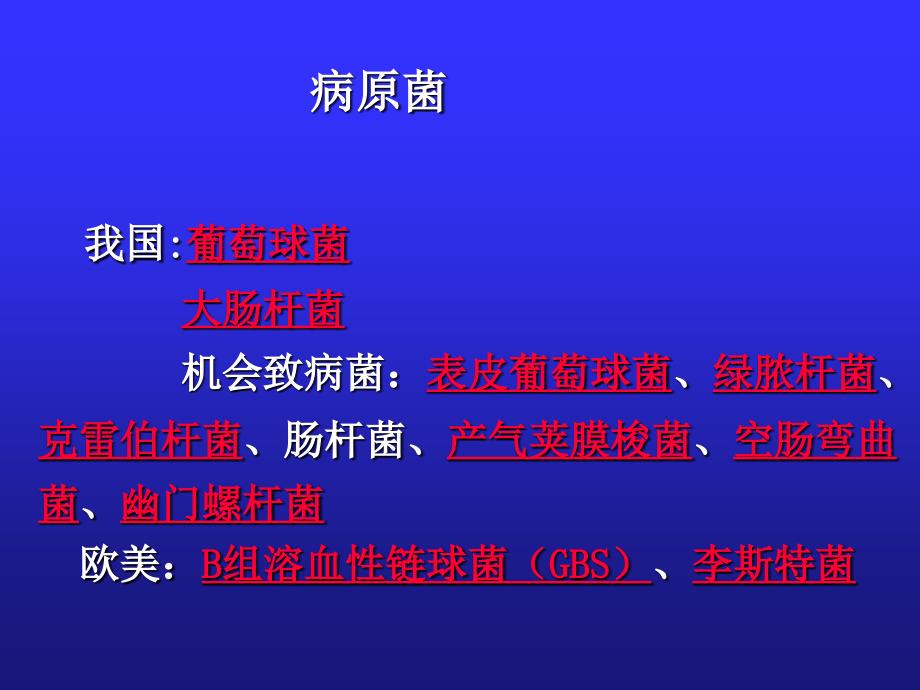 病原菌

我国:葡萄球菌

大肠杆菌

机会致病菌：表皮葡萄球菌、绿脓杆菌、克雷伯杆菌、肠杆菌、产气荚膜梭菌、空肠弯曲菌、幽门螺杆菌

欧美：B组溶血性链球菌（GBS）、李斯特菌